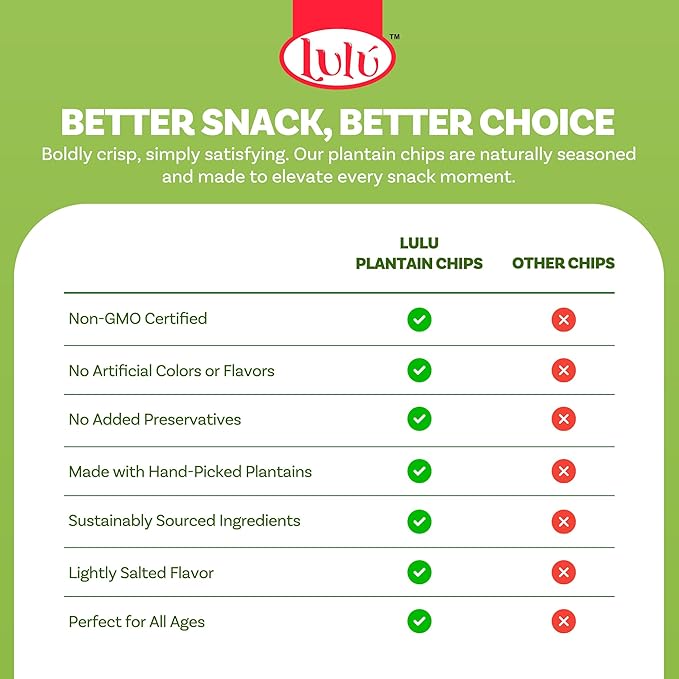 Lulú™

BETTER SNACK, BETTER CHOICE

Boldly crisp, simply satisfying. Our plantain chips are naturally seasoned and made to elevate every snack moment.

| | LULU PLANTAIN CHIPS | OTHER CHIPS |
|---|---|---|
| Non-GMO Certified | ✓ | ✗ |
| No Artificial Colors or Flavors | ✓ | ✗ |
| No Added Preservatives | ✓ | ✗ |
| Made with Hand-Picked Plantains | ✓ | ✗ |
| Sustainably Sourced Ingredients | ✓ | ✗ |
| Lightly Salted Flavor | ✓ | ✗ |
| Perfect for All Ages | ✓ | ✗ |